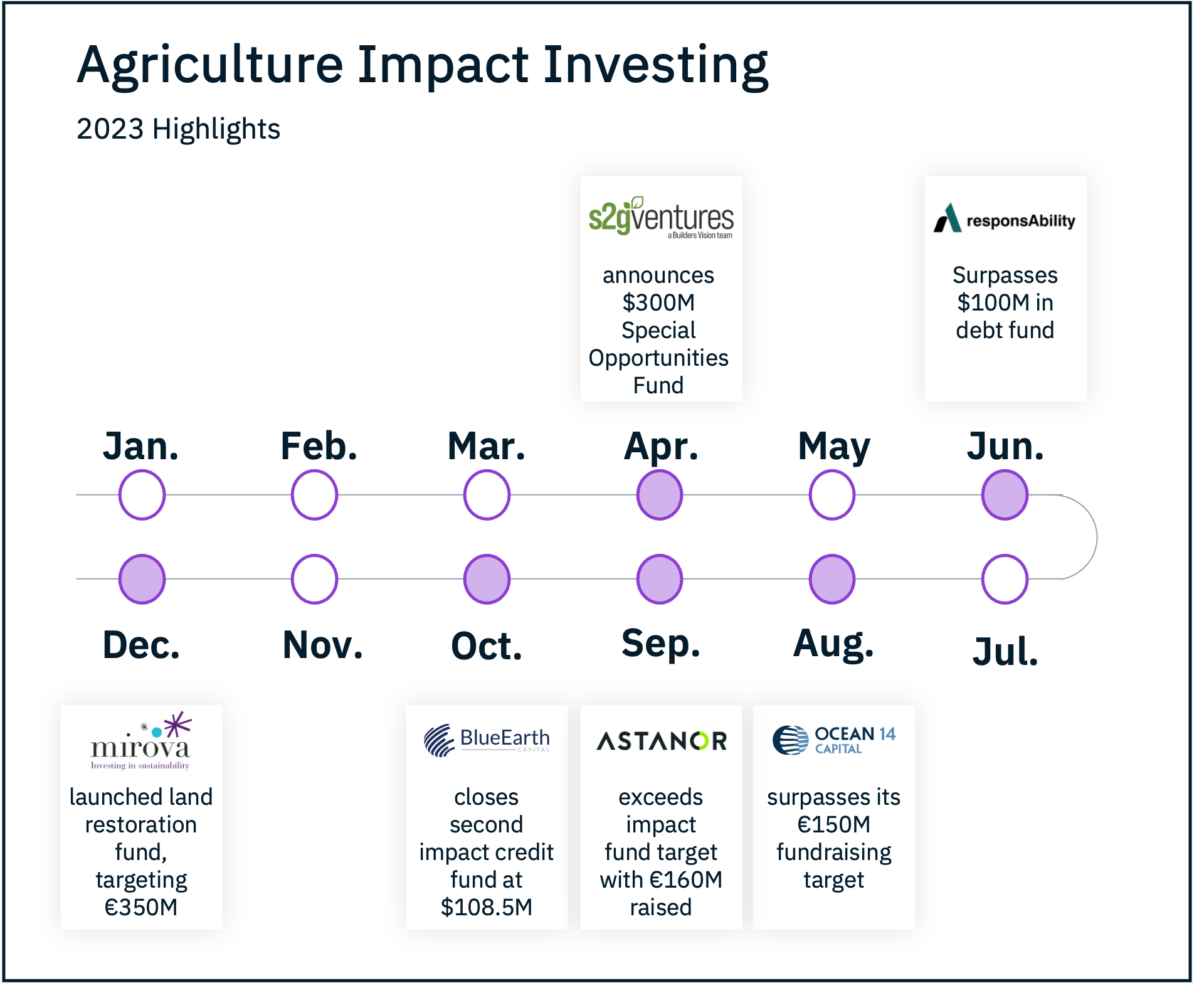 Agriculture Impact Investing

2023 Highlights

s2gventures
a Builders Vision team

announces $300M Special Opportunities Fund

responsAbility

Surpasses $100M in debt fund

Jan.

Feb.

Mar.

Apr.

May

Jun.

Dec.

Nov.

Oct.

Sep.

Aug.

Jul.

mirova
Investing in sustainability

launched land restoration fund, targeting €350M

BlueEarth
CAPITAL

closes second impact credit fund at $108.5M

ASTANOR

exceeds impact fund target with €160M raised

OCEAN 14
CAPITAL

surpasses its €150M fundraising target